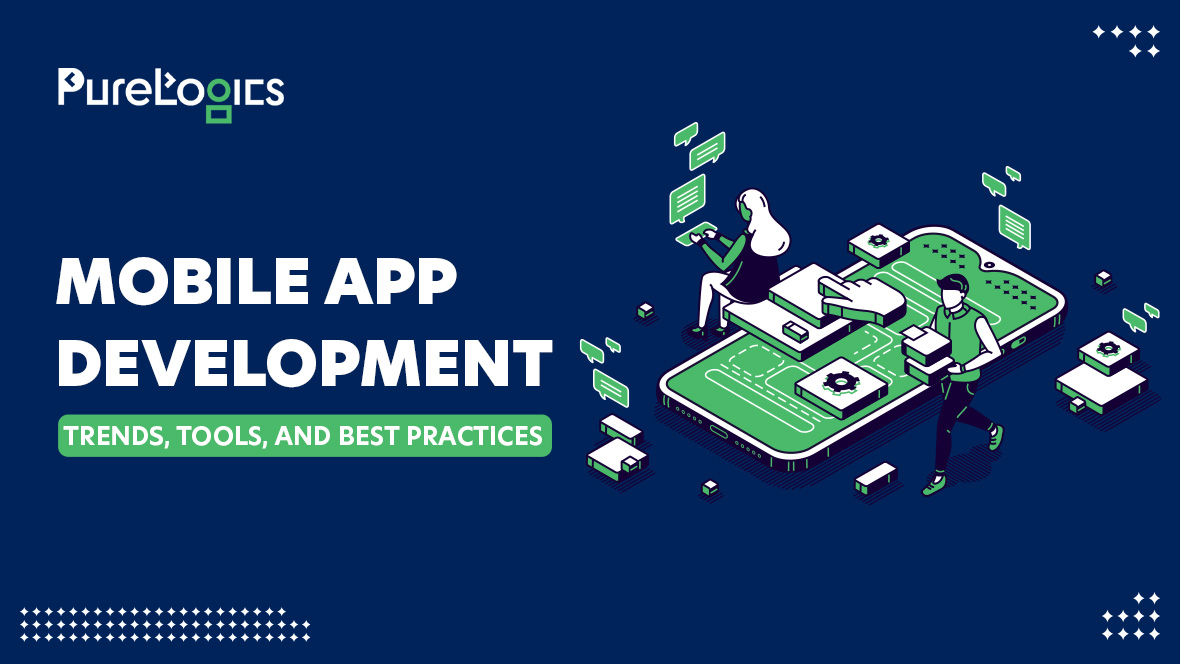 PureLogics

MOBILE APP DEVELOPMENT

TRENDS, TOOLS, AND BEST PRACTICES